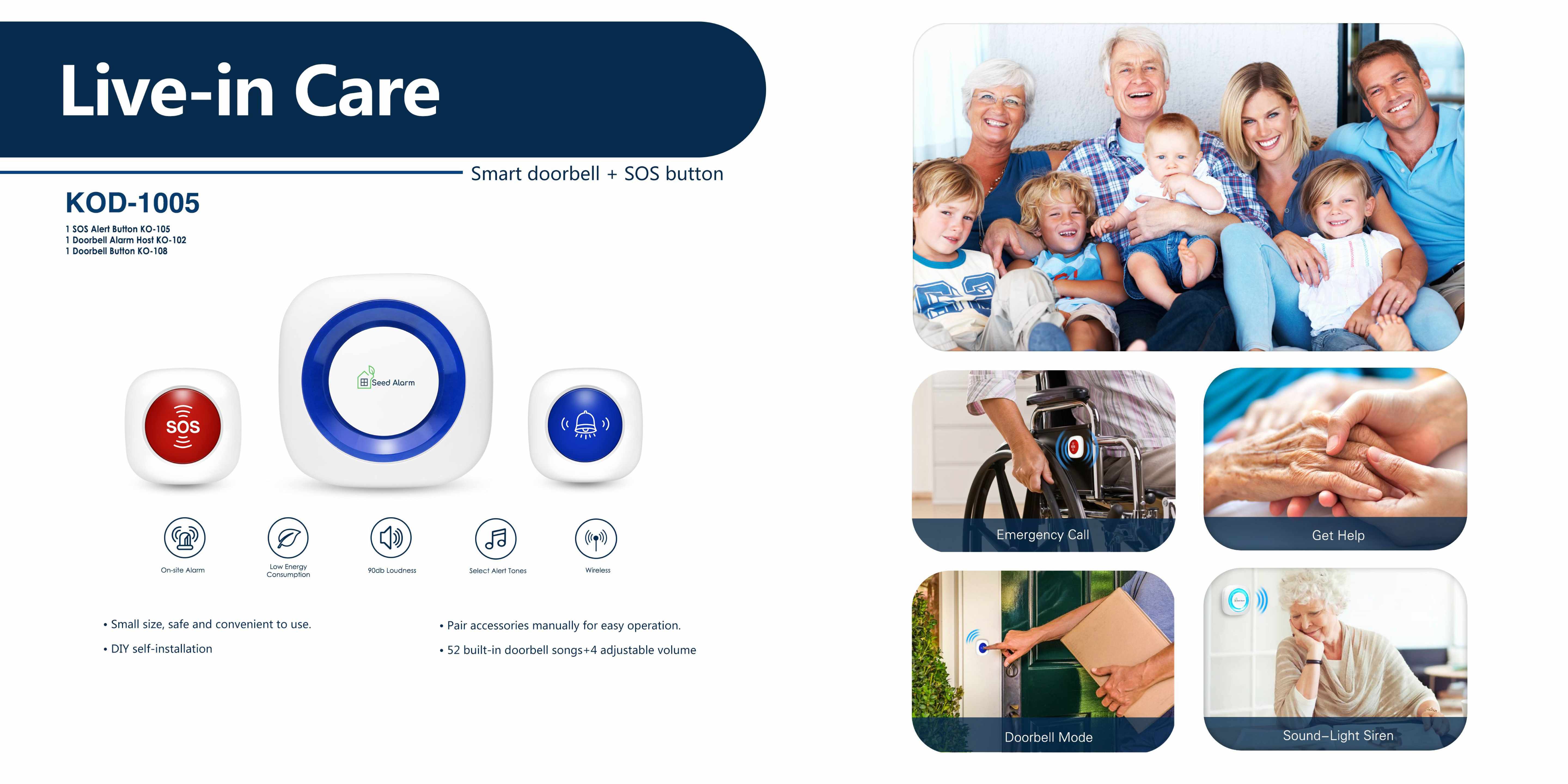 Live-in Care

Smart doorbell + SOS button

KOD-1005

1 SOS Alert Button KO-105
1 Doorbell Alarm Host KO-102
1 Doorbell Button KO-108

SOS

Seed Alarm

On-site Alarm

Low Energy Consumption

90db Loudness

Select Alert Tones

Wireless

• Small size, safe and convenient to use.

• DIY self-installation

• Pair accessories manually for easy operation.

• 52 built-in doorbell songs+4 adjustable volume

Emergency Call

Get Help

Doorbell Mode

Sound–Light Siren